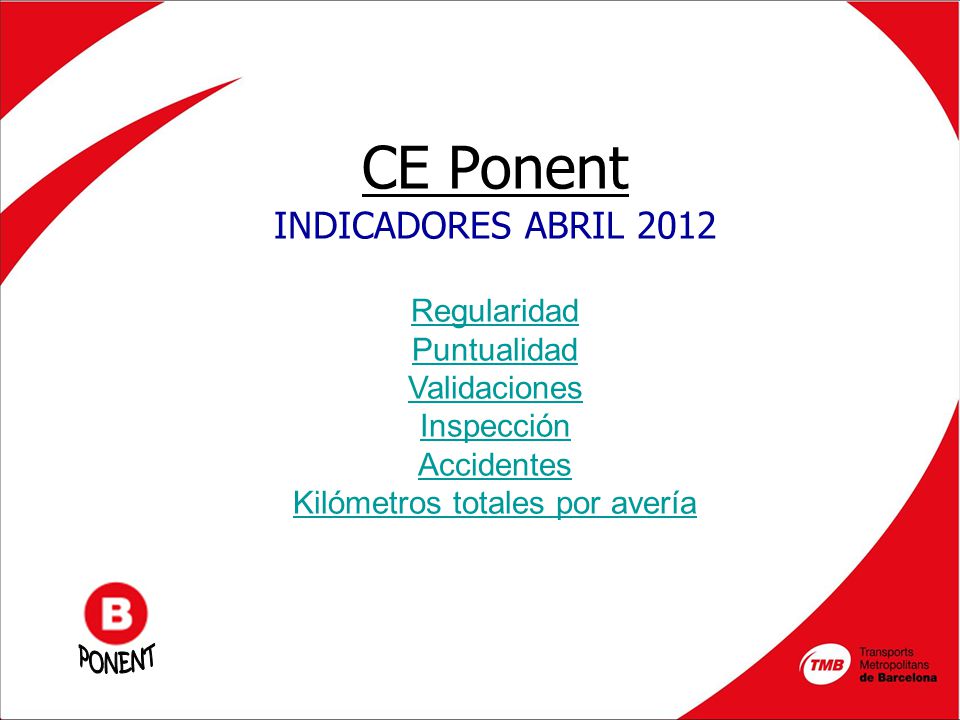 CE Ponent
INDICADORES ABRIL 2012

Regularidad
Puntualidad
Validaciones
Inspección
Accidentes
Kilómetros totales por avería

B
PONENT

TMB Transports Metropolitans de Barcelona